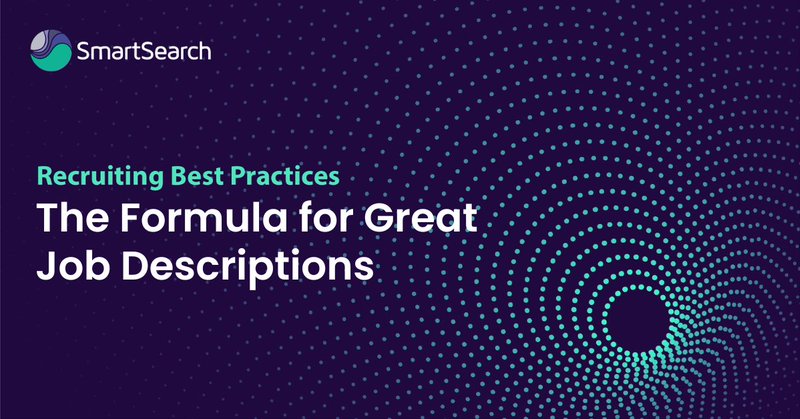 SmartSearch

Recruiting Best Practices

The Formula for Great Job Descriptions